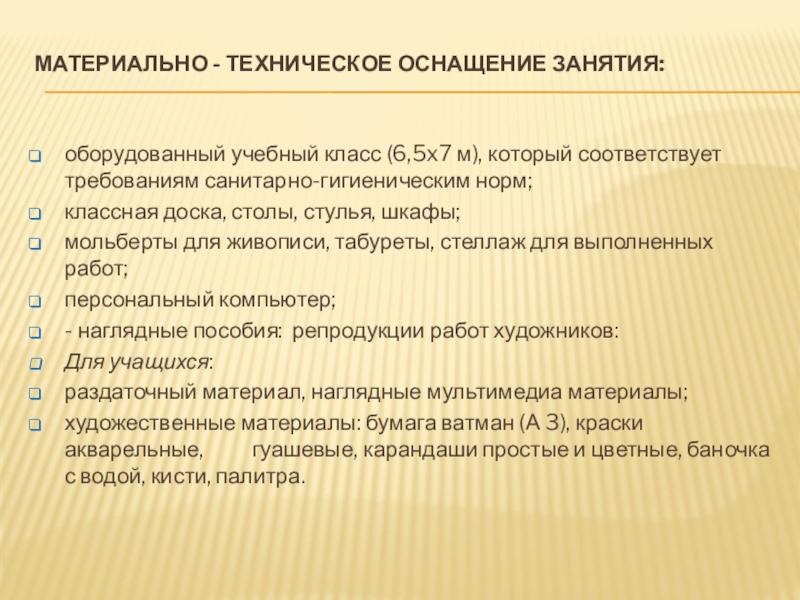 МАТЕРИАЛЬНО - ТЕХНИЧЕСКОЕ ОСНАЩЕНИЕ ЗАНЯТИЯ:

оборудованный учебный класс (6,5х7 м), который соответствует требованиям санитарно-гигиеническим норм;

классная доска, столы, стулья, шкафы;

мольберты для живописи, табуреты, стеллаж для выполненных работ;

персональный компьютер;

- наглядные пособия: репродукции работ художников:

Для учащихся:

раздаточный материал, наглядные мультимедиа материалы;

художественные материалы: бумага ватман (А 3), краски акварельные, гуашевые, карандаши простые и цветные, баночка с водой, кисти, палитра.